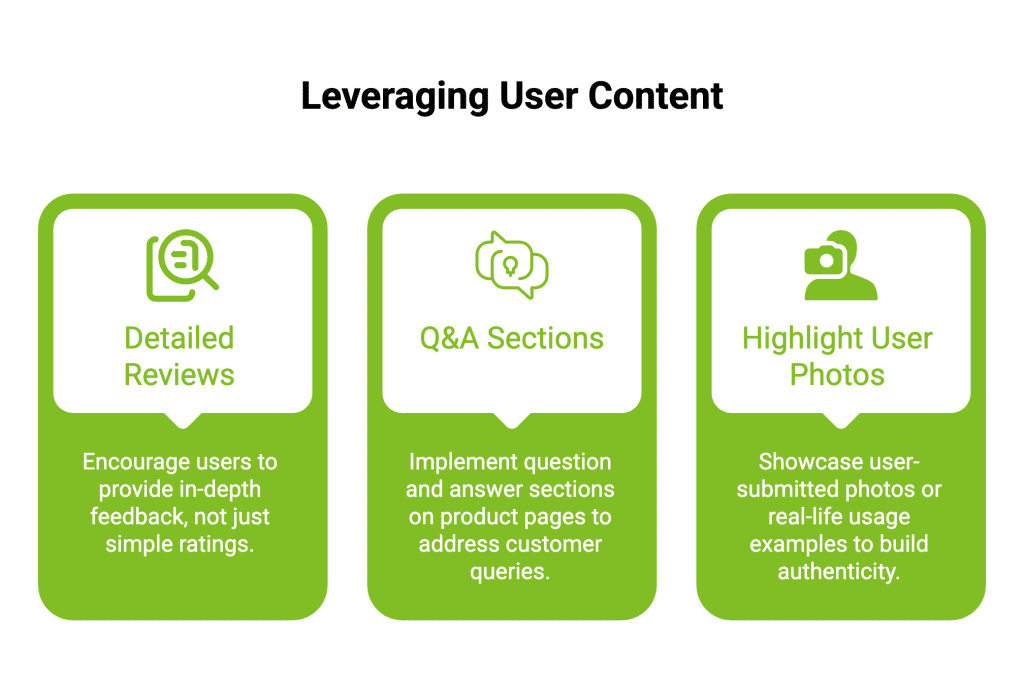 Leveraging User Content

Detailed Reviews

Encourage users to provide in-depth feedback, not just simple ratings.

Q&A Sections

Implement question and answer sections on product pages to address customer queries.

Highlight User Photos

Showcase user-submitted photos or real-life usage examples to build authenticity.